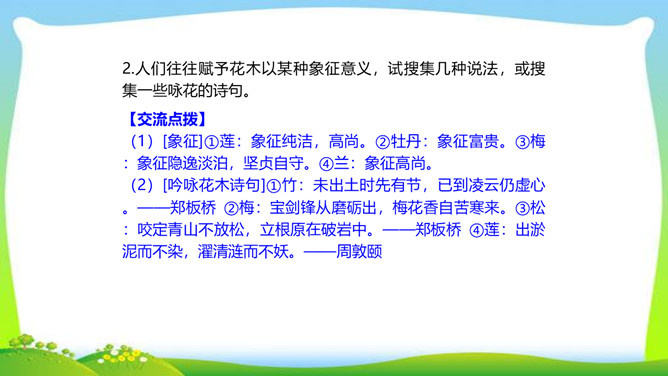 2.人们往往赋予花木以某种象征意义，试搜集几种说法，或搜集一些咏花的诗句。

【交流点拨】

（1）[象征]①莲：象征纯洁，高尚。②牡丹：象征富贵。③梅：象征隐逸淡泊，坚贞自守。④兰：象征高尚。

（2）[吟咏花木诗句]①竹：未出土时先有节，已到凌云仍虚心。——郑板桥 ②梅：宝剑锋从磨砺出，梅花香自苦寒来。③松：咬定青山不放松，立根原在破岩中。——郑板桥 ④莲：出淤泥而不染，濯清涟而不妖。——周敦颐